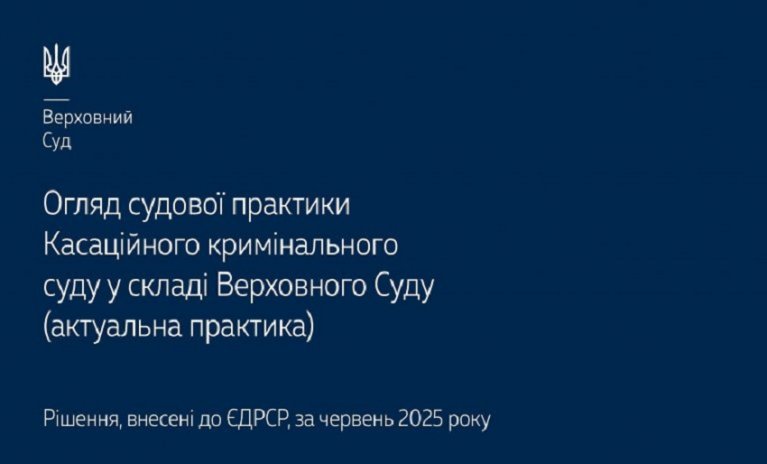 Верховний
Суд

Огляд судової практики Касаційного кримінального суду у складі Верховного Суду (актуальна практика)

Рішення, внесені до ЄДРСР, за червень 2025 року